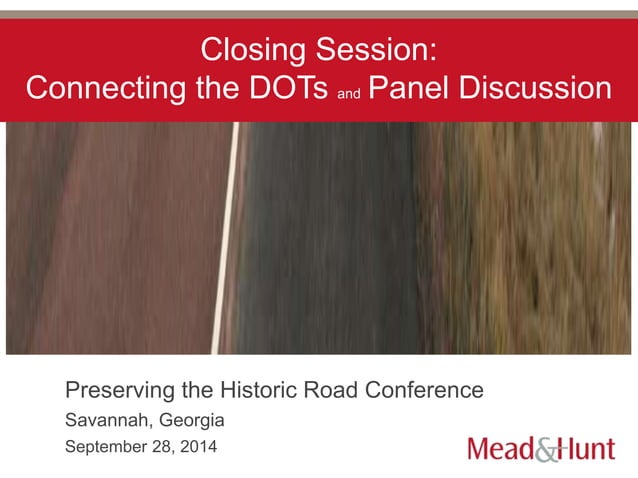 Closing Session:
Connecting the DOTs and Panel Discussion

Preserving the Historic Road Conference
Savannah, Georgia
September 28, 2014

Mead&Hunt